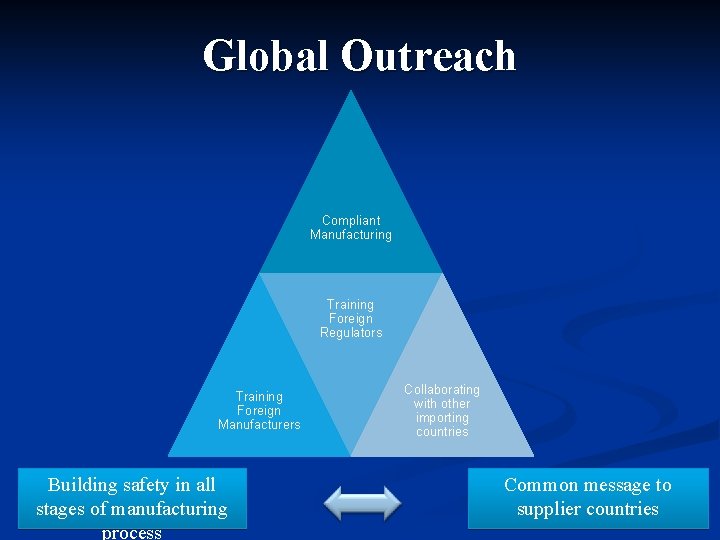 Global Outreach

Compliant Manufacturing

Training Foreign Regulators

Training Foreign Manufacturers

Collaborating with other importing countries

Building safety in all stages of manufacturing process

Common message to supplier countries